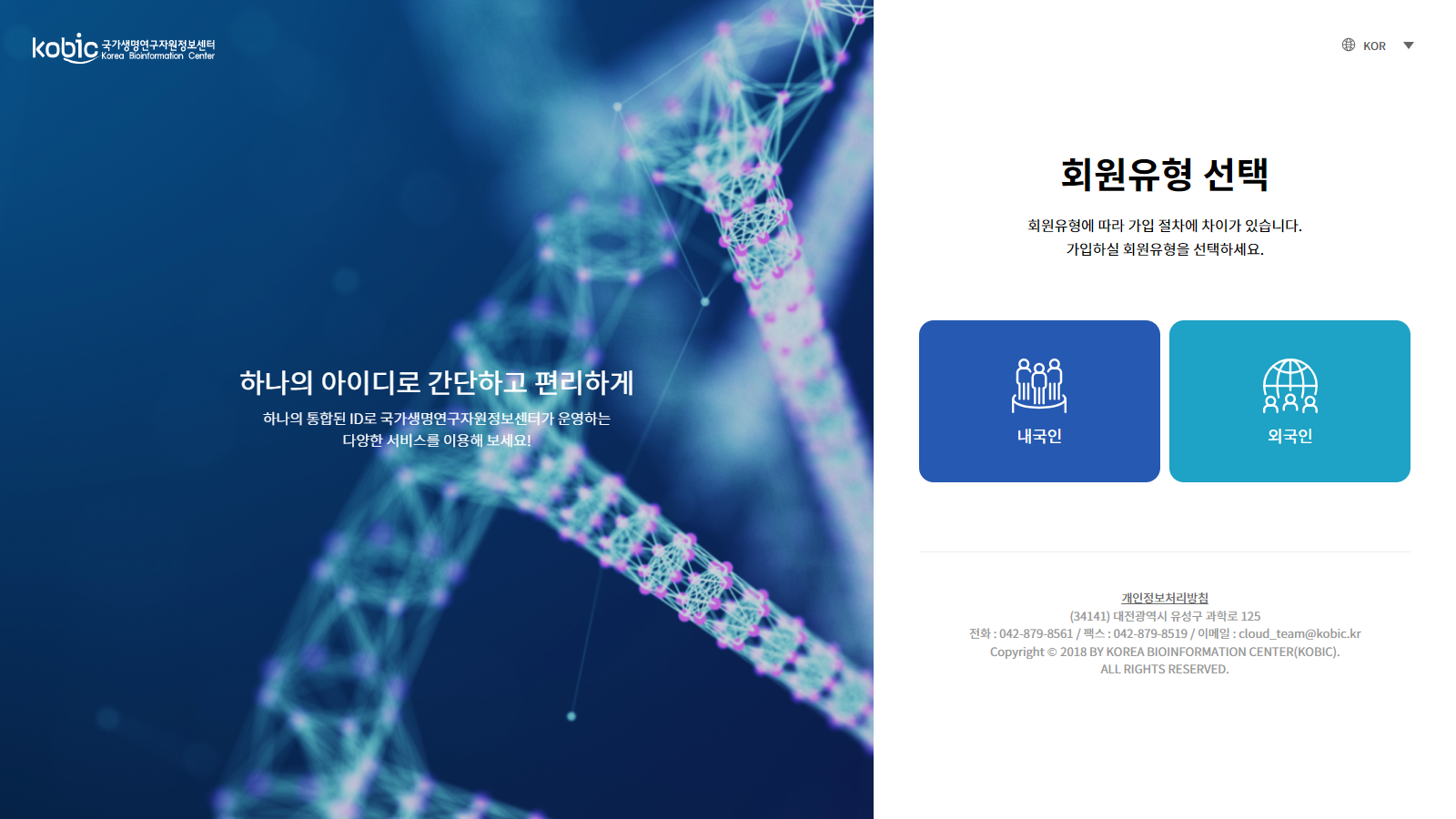 kobic 국가생명연구자원정보센터 Korea Bioinformation Center

하나의 아이디로 간단하고 편리하게

하나의 통합된 ID로 국가생명연구자원정보센터가 운영하는 다양한 서비스를 이용해 보세요!

KOR

회원유형 선택

회원유형에 따라 가입 절차에 차이가 있습니다.
가입하실 회원유형을 선택하세요.

내국인

외국인

개인정보처리방침
(34141) 대전광역시 유성구 과학로 125
전화 : 042-879-8561 / 팩스 : 042-879-8519 / 이메일 : cloud_team@kobic.kr
Copyright © 2018 BY KOREA BIOINFORMATION CENTER(KOBIC).
ALL RIGHTS RESERVED.